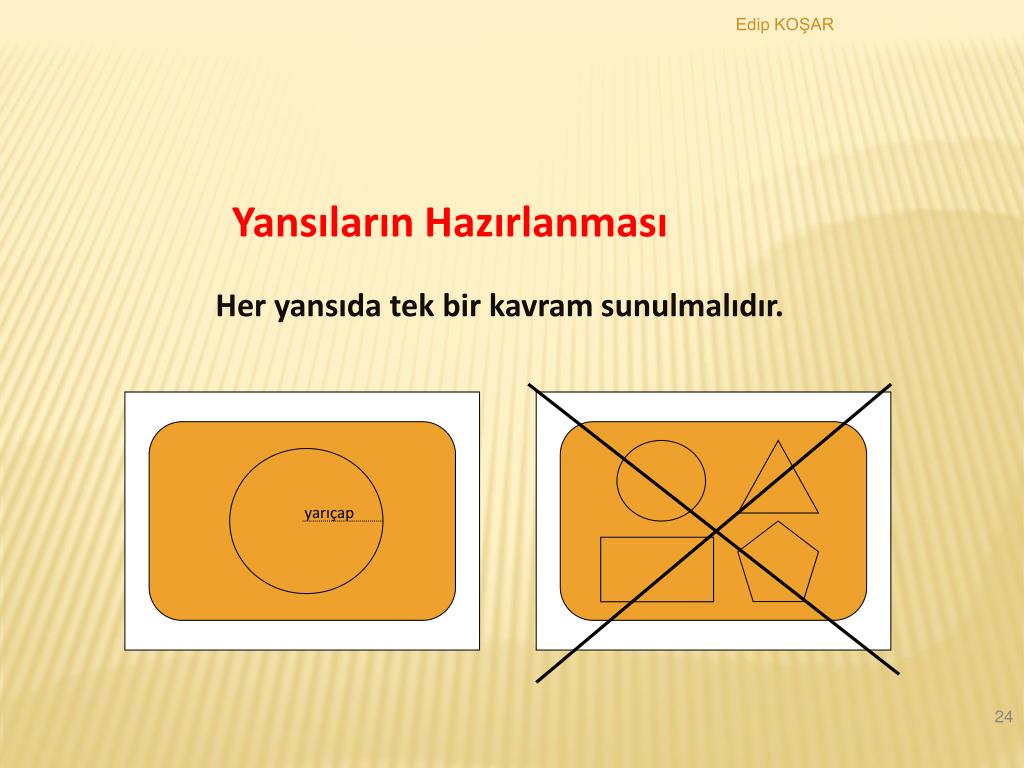 Edip KOŞAR

Yansıların Hazırlanması

Her yansıda tek bir kavram sunulmalıdır.

yarıçap

24